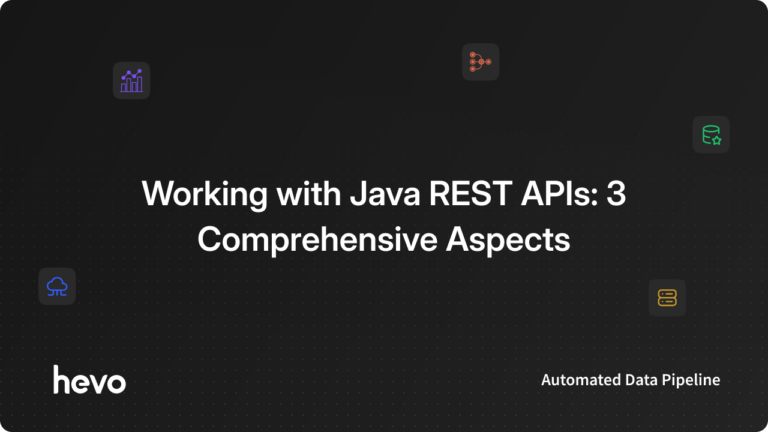 Working with Java REST APIs: 3 Comprehensive Aspects

hevo

Automated Data Pipeline